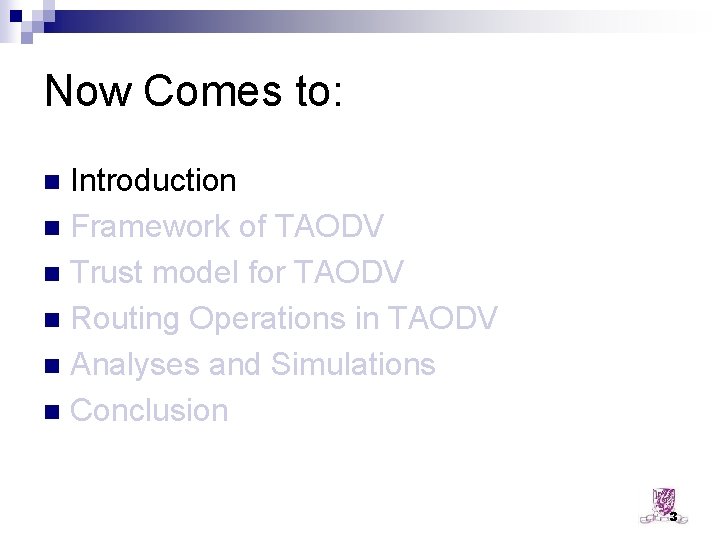 Now Comes to:

- Introduction
- Framework of TAODV
- Trust model for TAODV
- Routing Operations in TAODV
- Analyses and Simulations
- Conclusion

3